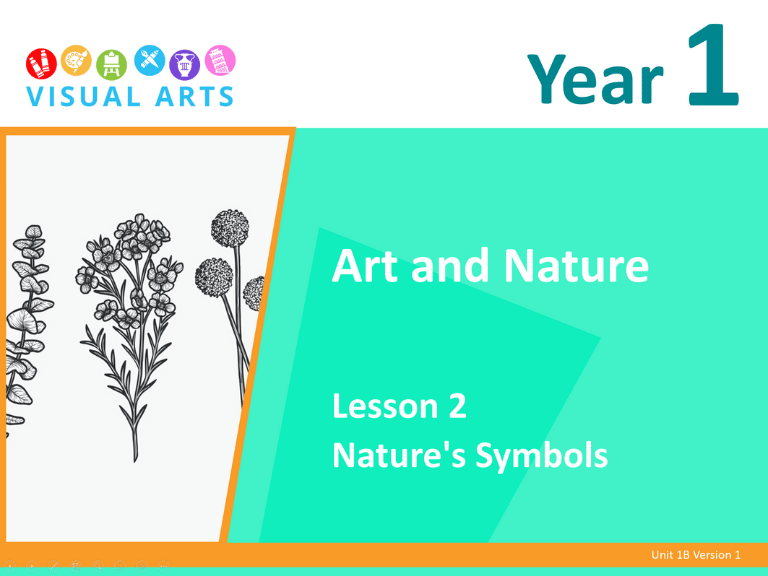 VISUAL ARTS

Year 1

Art and Nature

Lesson 2
Nature's Symbols

Unit 1B Version 1